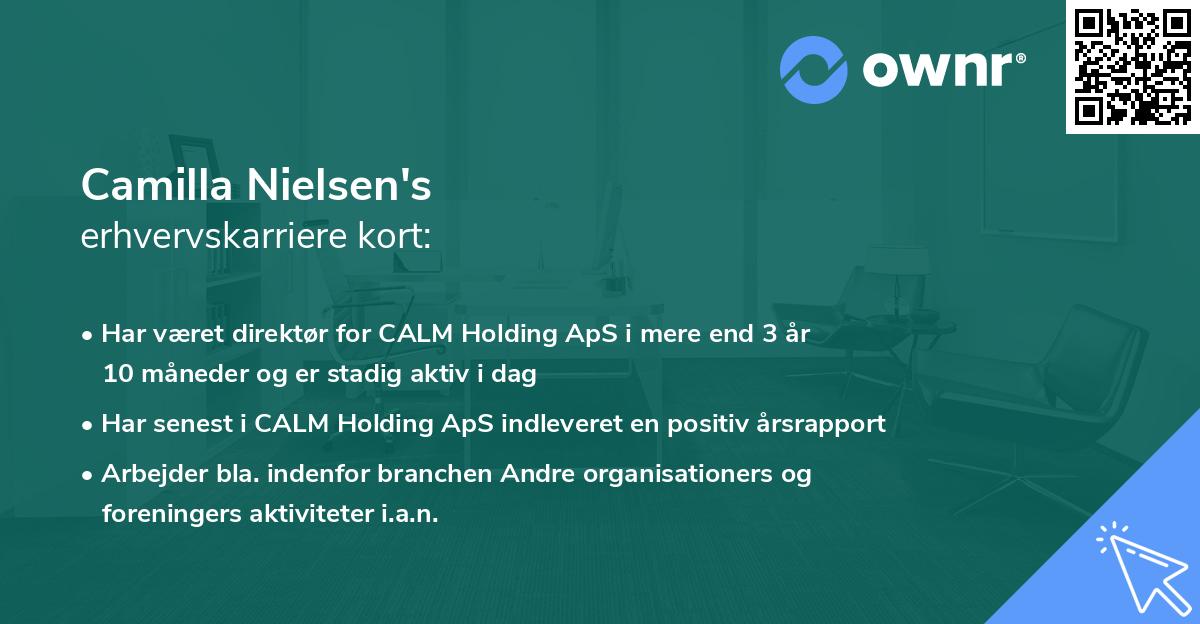 ownr®

Camilla Nielsen's
erhvervskarriere kort:

• Har været direktør for CALM Holding ApS i mere end 3 år 10 måneder og er stadig aktiv i dag
• Har senest i CALM Holding ApS indleveret en positiv årsrapport
• Arbejder bla. indenfor branchen Andre organisationers og foreningers aktiviteter i.a.n.